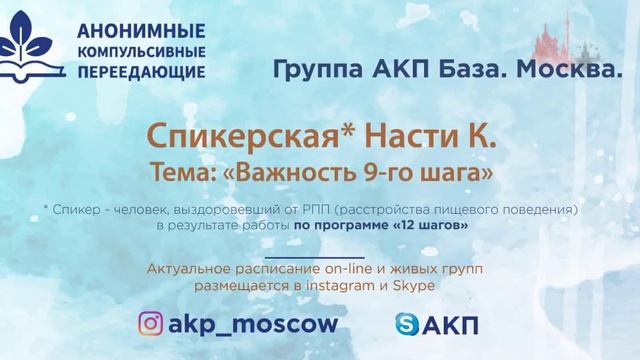 АНОНИМНЫЕ КОМПУЛЬСИВНЫЕ ПЕРЕЕДАЮЩИЕ

Группа АКП База. Москва.

Спикерская* Насти К.
Тема: «Важность 9-го шага»

* Спикер - человек, выздоровевший от РПП (расстройства пищевого поведения) в результате работы по программе «12 шагов»

Актуальное расписание on-line и живых групп размещается в instagram и Skype

akp_moscow

АКП